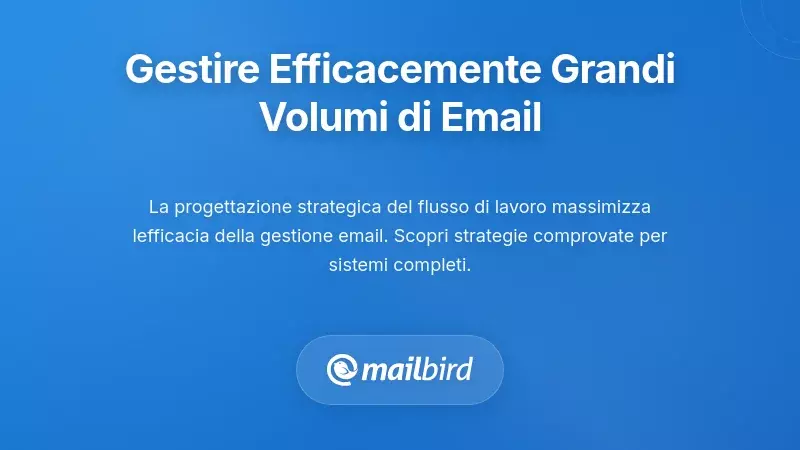 Gestire Efficacemente Grandi Volumi di Email

La progettazione strategica del flusso di lavoro massimizza lefficacia della gestione email. Scopri strategie comprovate per sistemi completi.

mailbird